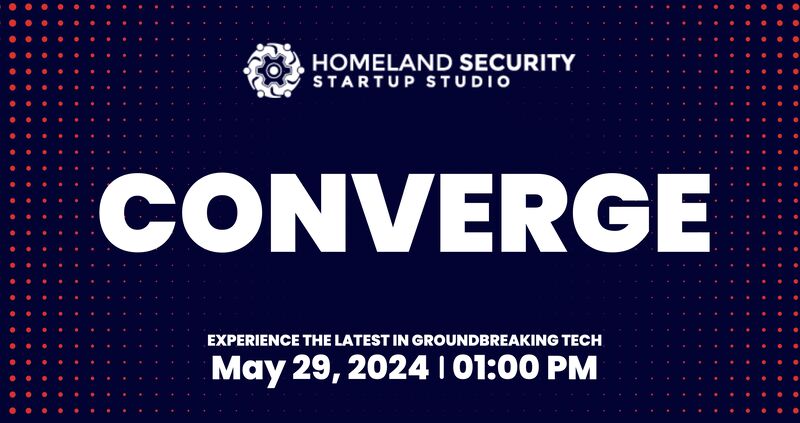 HOMELAND SECURITY
STARTUP STUDIO

CONVERGE

EXPERIENCE THE LATEST IN GROUNDBREAKING TECH
May 29, 2024 | 01:00 PM